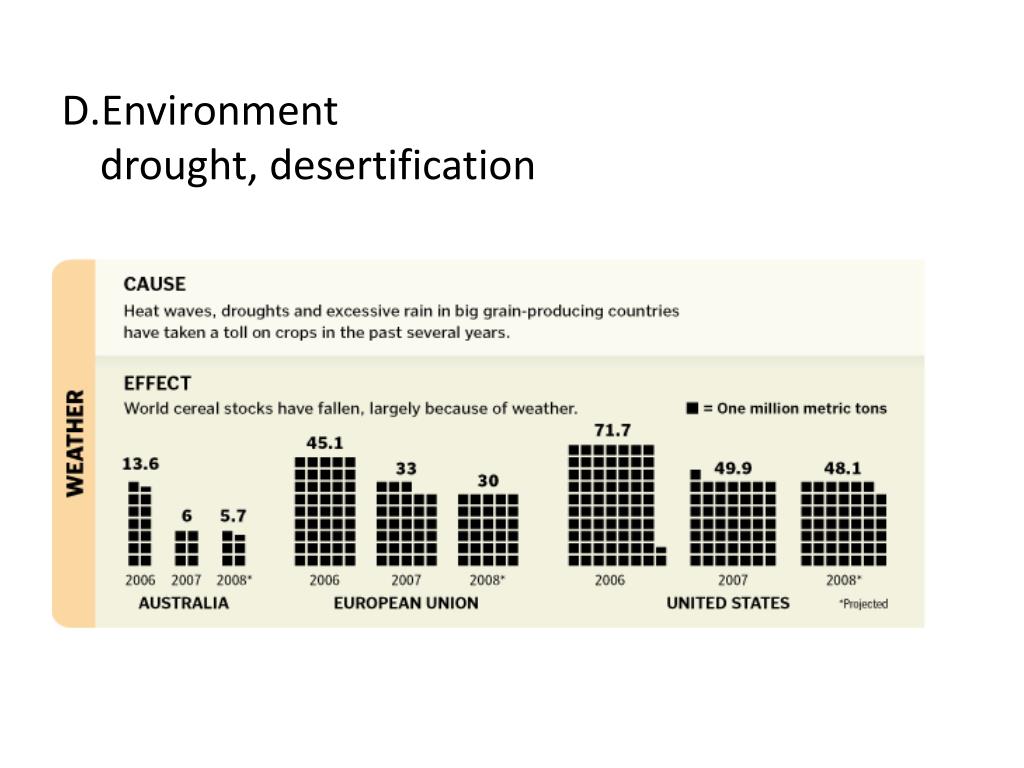 D.Environment
drought, desertification

WEATHER

CAUSE
Heat waves, droughts and excessive rain in big grain-producing countries have taken a toll on crops in the past several years.

EFFECT
World cereal stocks have fallen, largely because of weather.

■ = One million metric tons

13.6
6
5.7
2006 2007 2008*
AUSTRALIA

45.1
33
30
2006 2007 2008*
EUROPEAN UNION

71.7
49.9
48.1
2006 2007 2008*
UNITED STATES

*Projected